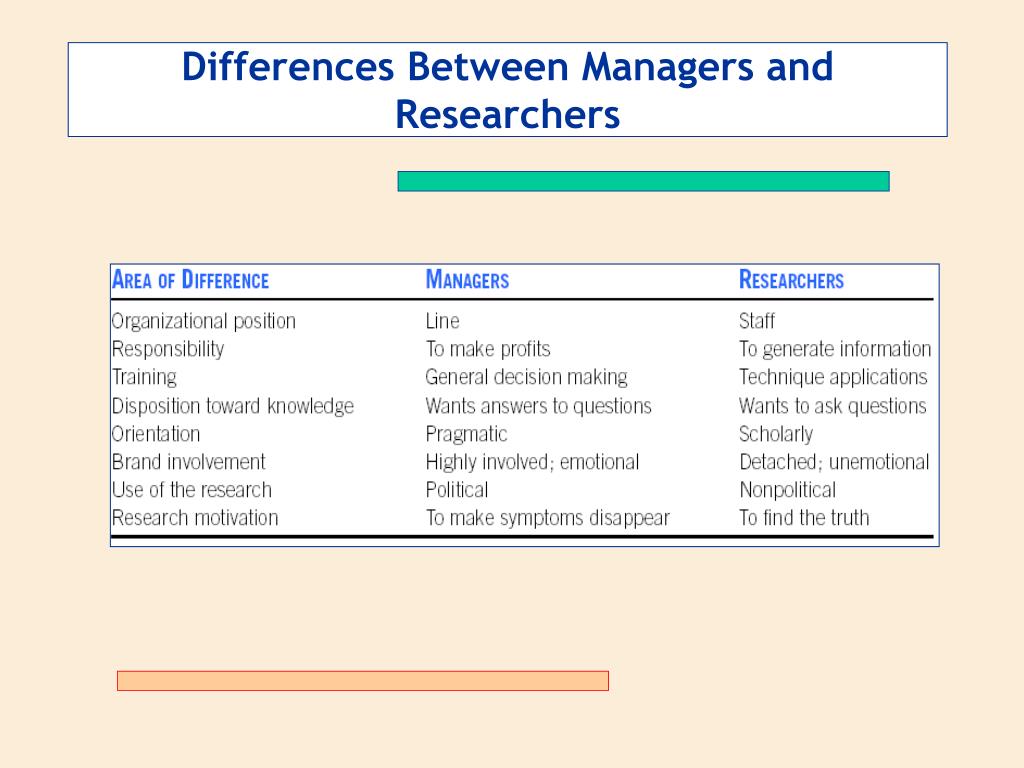 Differences Between Managers and Researchers

| AREA OF DIFFERENCE | MANAGERS | RESEARCHERS |
|---|---|---|
| Organizational position | Line | Staff |
| Responsibility | To make profits | To generate information |
| Training | General decision making | Technique applications |
| Disposition toward knowledge | Wants answers to questions | Wants to ask questions |
| Orientation | Pragmatic | Scholarly |
| Brand involvement | Highly involved; emotional | Detached; unemotional |
| Use of the research | Political | Nonpolitical |
| Research motivation | To make symptoms disappear | To find the truth |